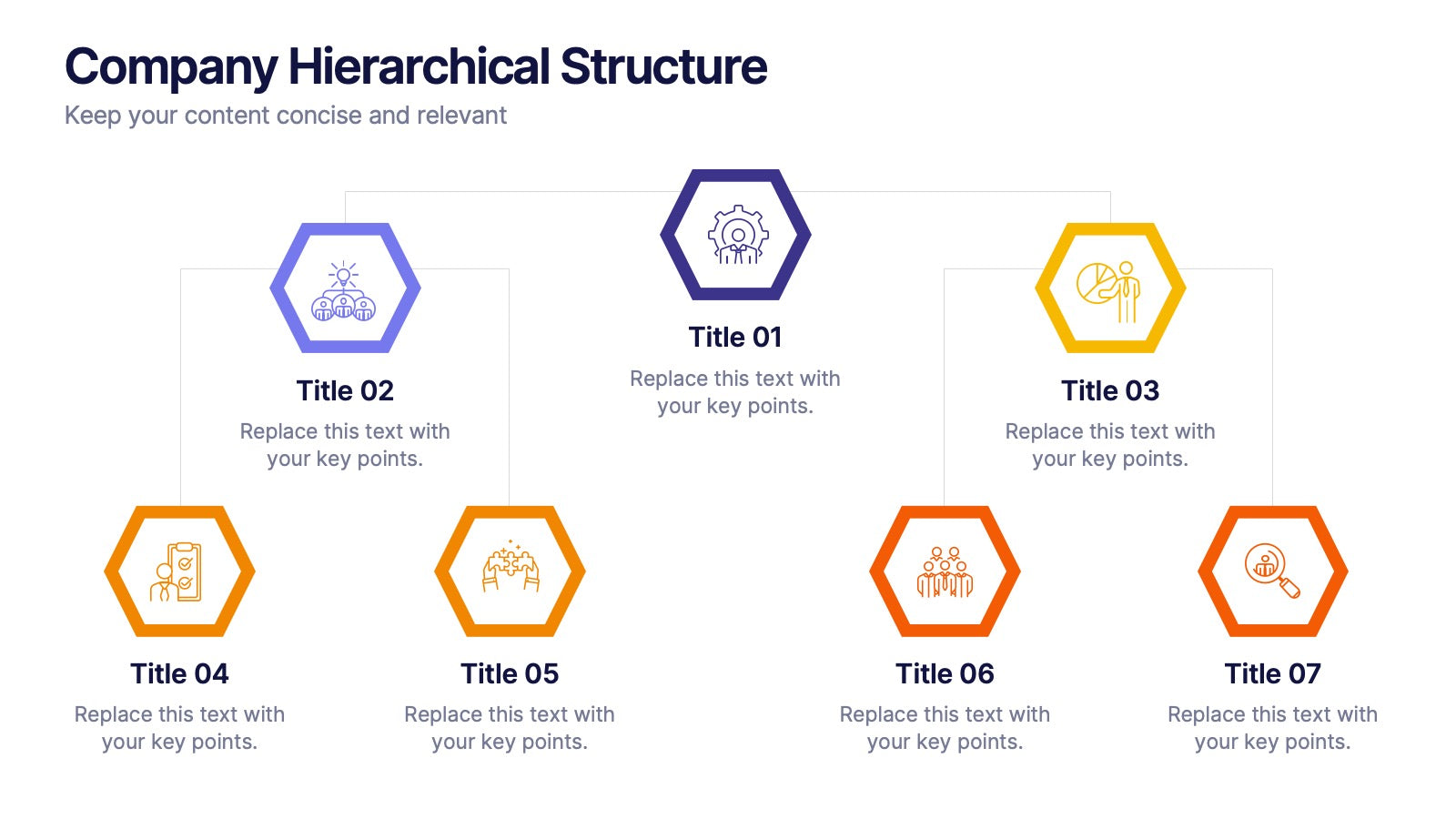 Company Hierarchical Structure
Keep your content concise and relevant

Title 01
Replace this text with your key points.

Title 02
Replace this text with your key points.

Title 03
Replace this text with your key points.

Title 04
Replace this text with your key points.

Title 05
Replace this text with your key points.

Title 06
Replace this text with your key points.

Title 07
Replace this text with your key points.